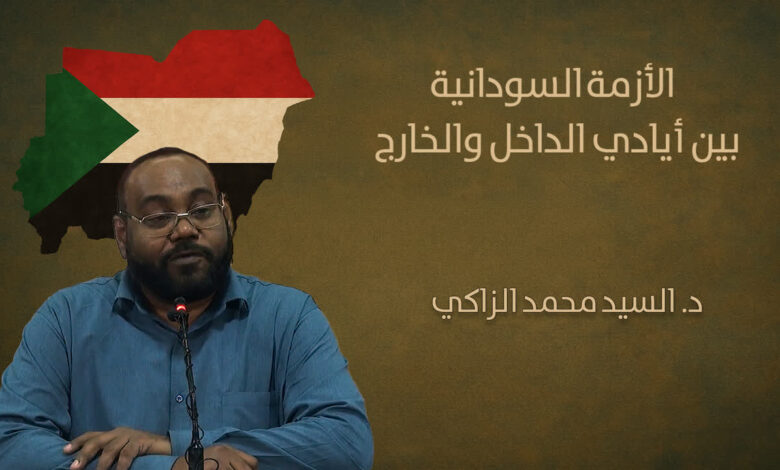 الأزمة السودانية
بين أيادي الداخل والخارج

د. السيد محمد الزاكي